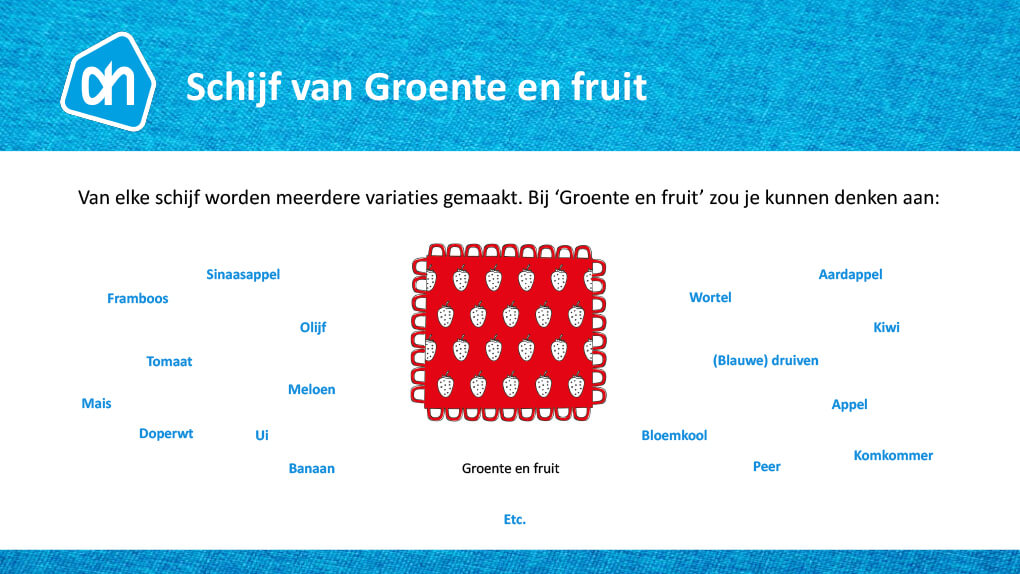 ah

Schijf van Groente en fruit

Van elke schijf worden meerdere variaties gemaakt. Bij 'Groente en fruit' zou je kunnen denken aan:

Sinaasappel
Framboos
Olijf
Tomaat
Meloen
Mais
Doperwt
Ui
Banaan

Groente en fruit

Aardappel
Wortel
Kiwi
(Blauwe) druiven
Appel
Bloemkool
Komkommer
Peer

Etc.